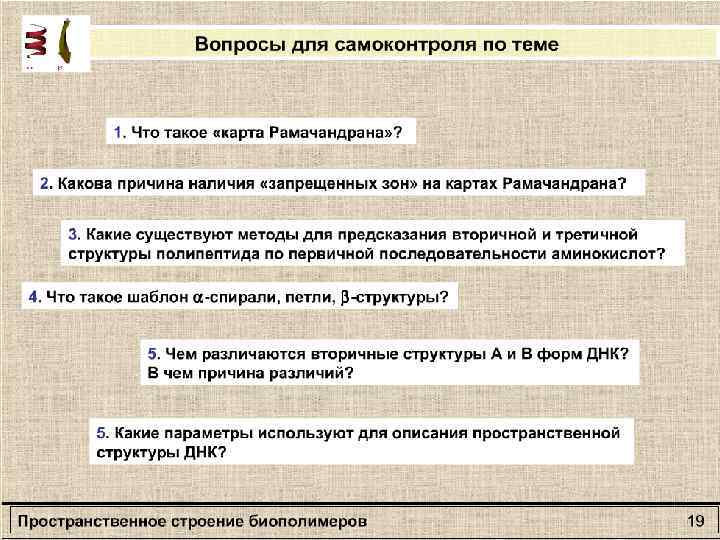 Вопросы для самоконтроля по теме

1. Что такое «карта Рамачандрана»?

2. Какова причина наличия «запрещенных зон» на картах Рамачандрана?

3. Какие существуют методы для предсказания вторичной и третичной структуры полипептида по первичной последовательности аминокислот?

4. Что такое шаблон $\alpha$-спирали, петли, $\beta$-структуры?

5. Чем различаются вторичные структуры А и В форм ДНК? В чем причина различий?

5. Какие параметры используют для описания пространственной структуры ДНК?

Пространственное строение биополимеров

19